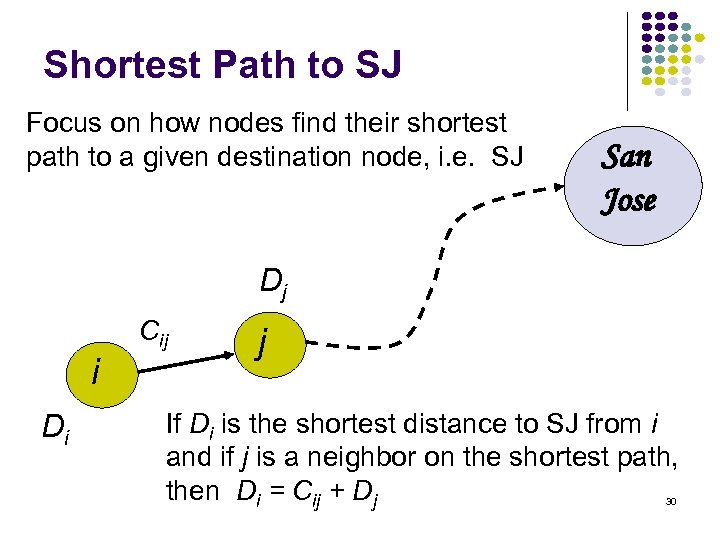 Shortest Path to SJ

Focus on how nodes find their shortest path to a given destination node, i.e. SJ

San Jose

$D_j$

$C_{ij}$

$j$

$i$

$D_i$

If $D_i$ is the shortest distance to SJ from $i$ and if $j$ is a neighbor on the shortest path, then $D_i = C_{ij} + D_j$

30